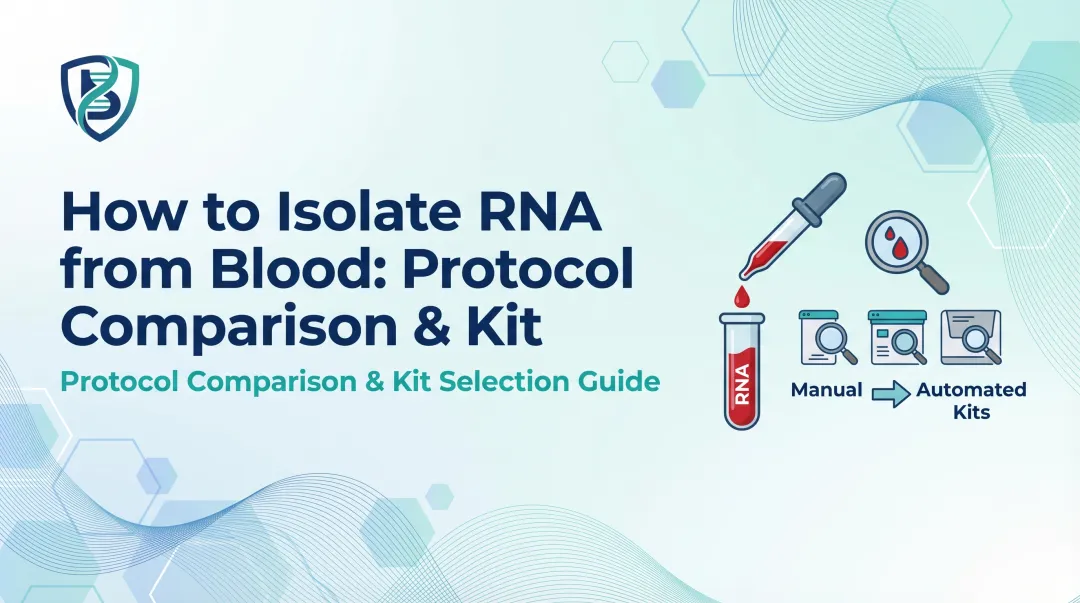 How to Isolate RNA from Blood: Protocol Comparison & Kit

Protocol Comparison & Kit Selection Guide

RNA

Manual

Automated Kits